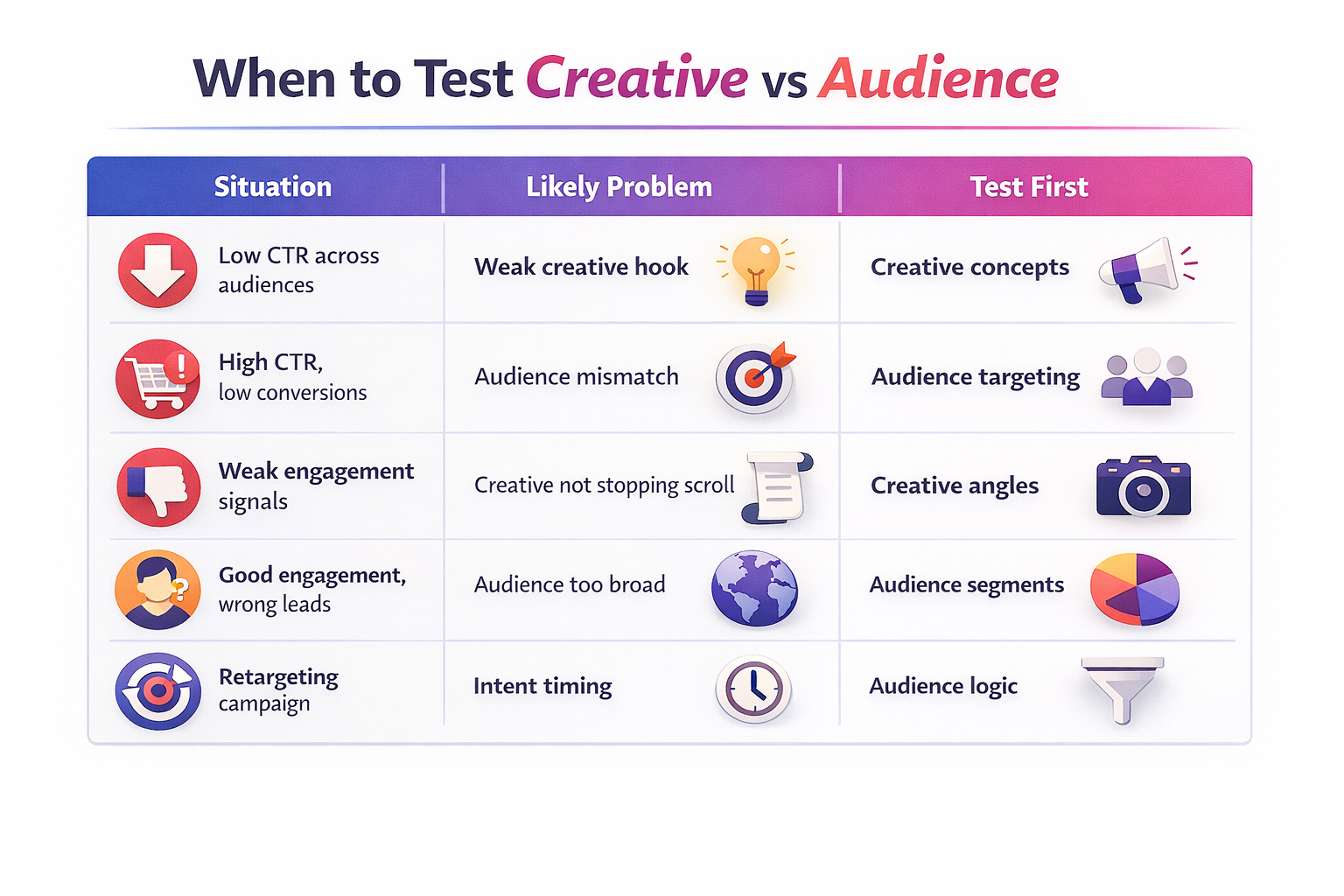 When to Test Creative vs Audience

| Situation | Likely Problem | Test First |
|---|---|---|
| Low CTR across audiences | Weak creative hook | Creative concepts |
| High CTR, low conversions | Audience mismatch | Audience targeting |
| Weak engagement signals | Creative not stopping scroll | Creative angles |
| Good engagement, wrong leads | Audience too broad | Audience segments |
| Retargeting campaign | Intent timing | Audience logic |